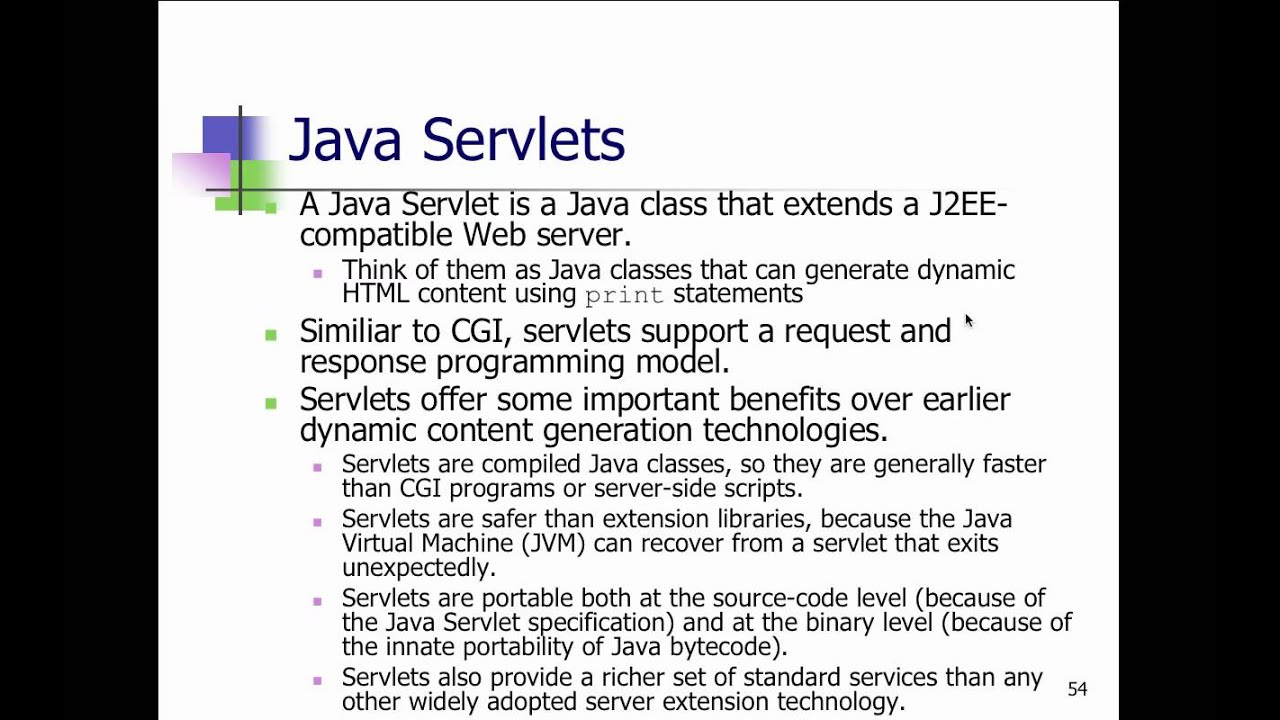 Java Servlets

A Java Servlet is a Java class that extends a J2EE-compatible Web server.

Think of them as Java classes that can generate dynamic HTML content using print statements

Similiar to CGI, servlets support a request and response programming model.

Servlets offer some important benefits over earlier dynamic content generation technologies.

Servlets are compiled Java classes, so they are generally faster than CGI programs or server-side scripts.

Servlets are safer than extension libraries, because the Java Virtual Machine (JVM) can recover from a servlet that exits unexpectedly.

Servlets are portable both at the source-code level (because of the Java Servlet specification) and at the binary level (because of the innate portability of Java bytecode).

Servlets also provide a richer set of standard services than any other widely adopted server extension technology.

54